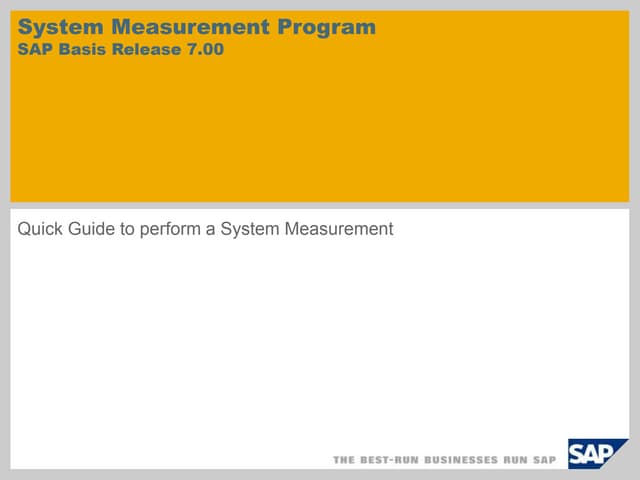 System Measurement Program
SAP Basis Release 7.00

Quick Guide to perform a System Measurement

THE BEST-RUN BUSINESSES RUN SAP

SAP